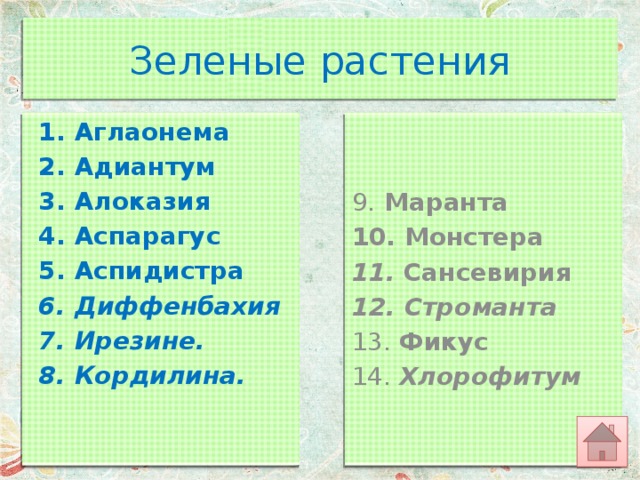 Зеленые растения

1. Аглаонема
2. Адиантум
3. Алоказия
4. Аспарагус
5. Аспидистра
6. Диффенбахия
7. Ирезине.
8. Кордилина.

9. Маранта
10. Монстера
11. Сансевирия
12. Строманта
13. Фикус
14. Хлорофитум